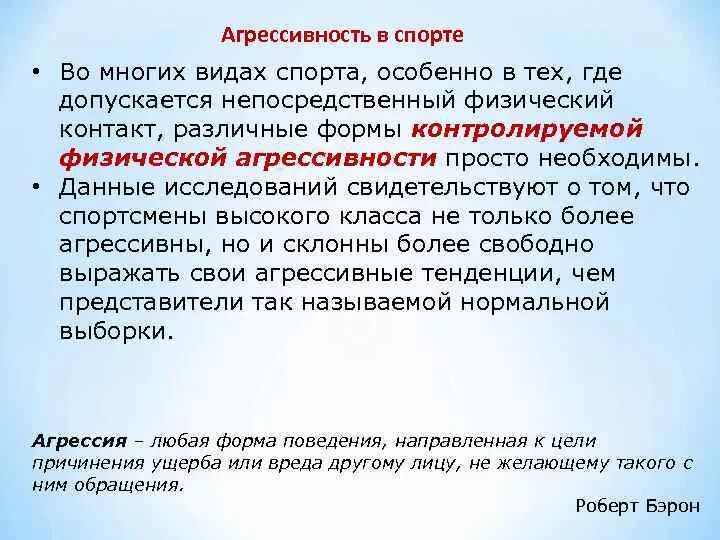 Агрессивность в спорте

• Во многих видах спорта, особенно в тех, где допускается непосредственный физический контакт, различные формы контролируемой физической агрессивности просто необходимы.
• Данные исследований свидетельствуют о том, что спортсмены высокого класса не только более агрессивны, но и склонны более свободно выражать свои агрессивные тенденции, чем представители так называемой нормальной выборки.

Агрессия – любая форма поведения, направленная к цели причинения ущерба или вреда другому лицу, не желающему такого с ним обращения.

Роберт Бэрон